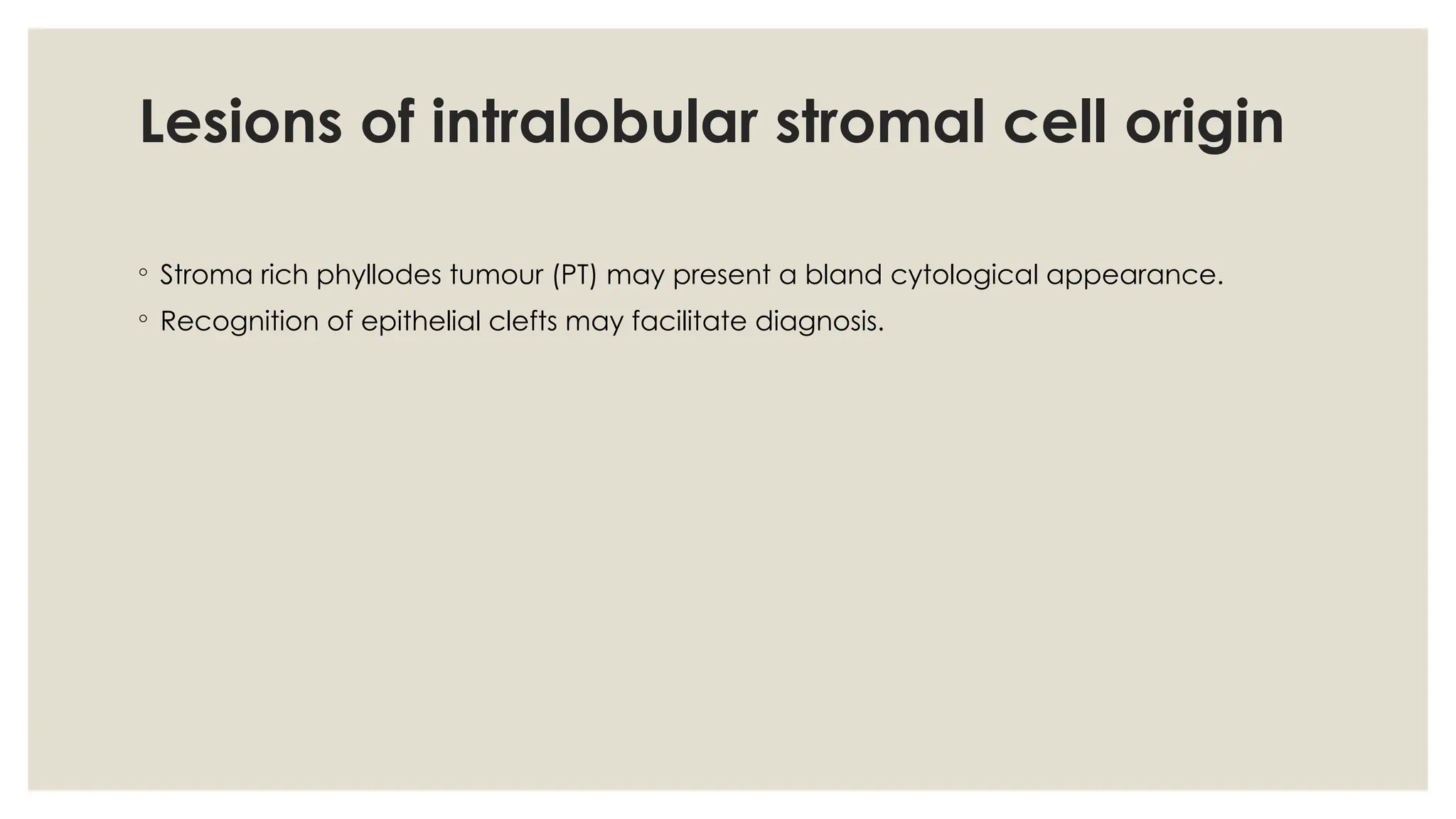 Lesions of intralobular stromal cell origin

◦ Stroma rich phyllodes tumour (PT) may present a bland cytological appearance.
◦ Recognition of epithelial clefts may facilitate diagnosis.